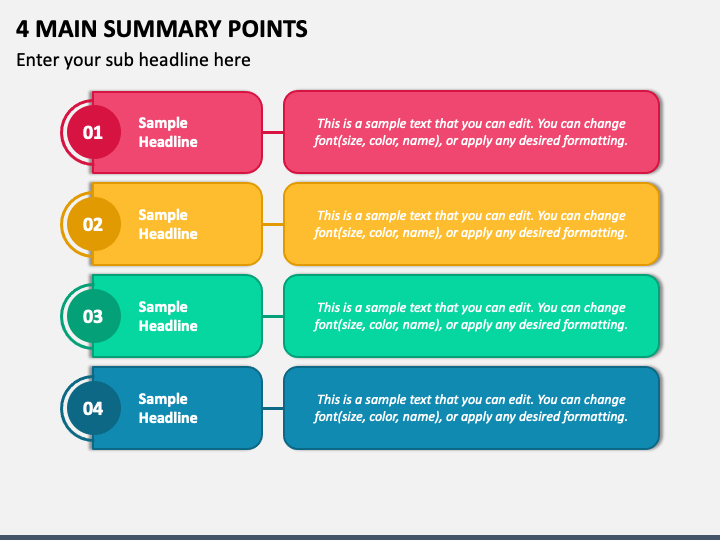 4 MAIN SUMMARY POINTS

Enter your sub headline here

01

Sample Headline

This is a sample text that you can edit. You can change font(size, color, name), or apply any desired formatting.

02

Sample Headline

This is a sample text that you can edit. You can change font(size, color, name), or apply any desired formatting.

03

Sample Headline

This is a sample text that you can edit. You can change font(size, color, name), or apply any desired formatting.

04

Sample Headline

This is a sample text that you can edit. You can change font(size, color, name), or apply any desired formatting.